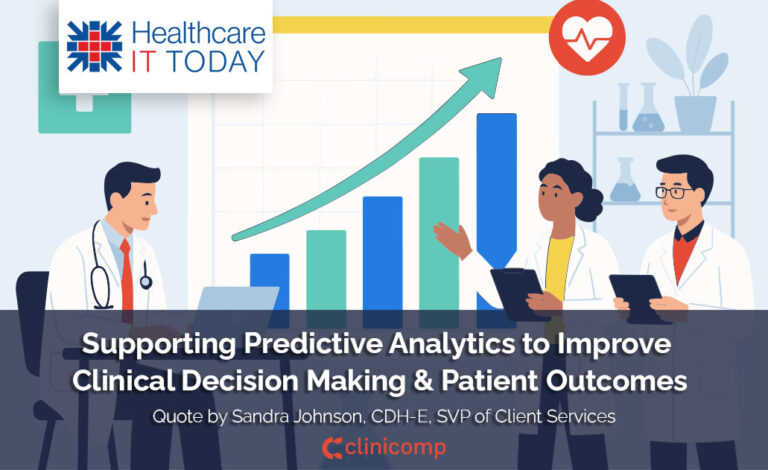 Healthcare IT TODAY

Supporting Predictive Analytics to Improve Clinical Decision Making & Patient Outcomes

Quote by Sandra Johnson, CDH-E, SVP of Client Services

clinicomp